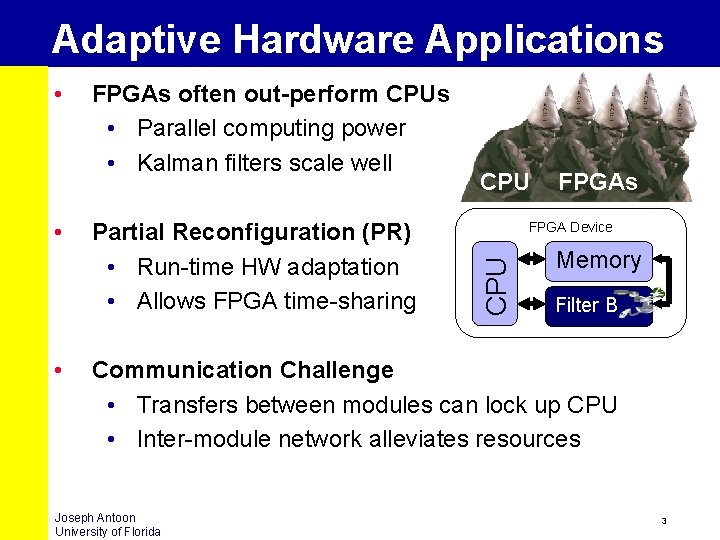 Adaptive Hardware Applications

• FPGAs often out-perform CPUs
  • Parallel computing power
  • Kalman filters scale well

CPU FPGAs

• Partial Reconfiguration (PR)
  • Run-time HW adaptation
  • Allows FPGA time-sharing

FPGA Device
CPU
Memory
Filter B

• Communication Challenge
  • Transfers between modules can lock up CPU
  • Inter-module network alleviates resources

Joseph Antoon
University of Florida

3